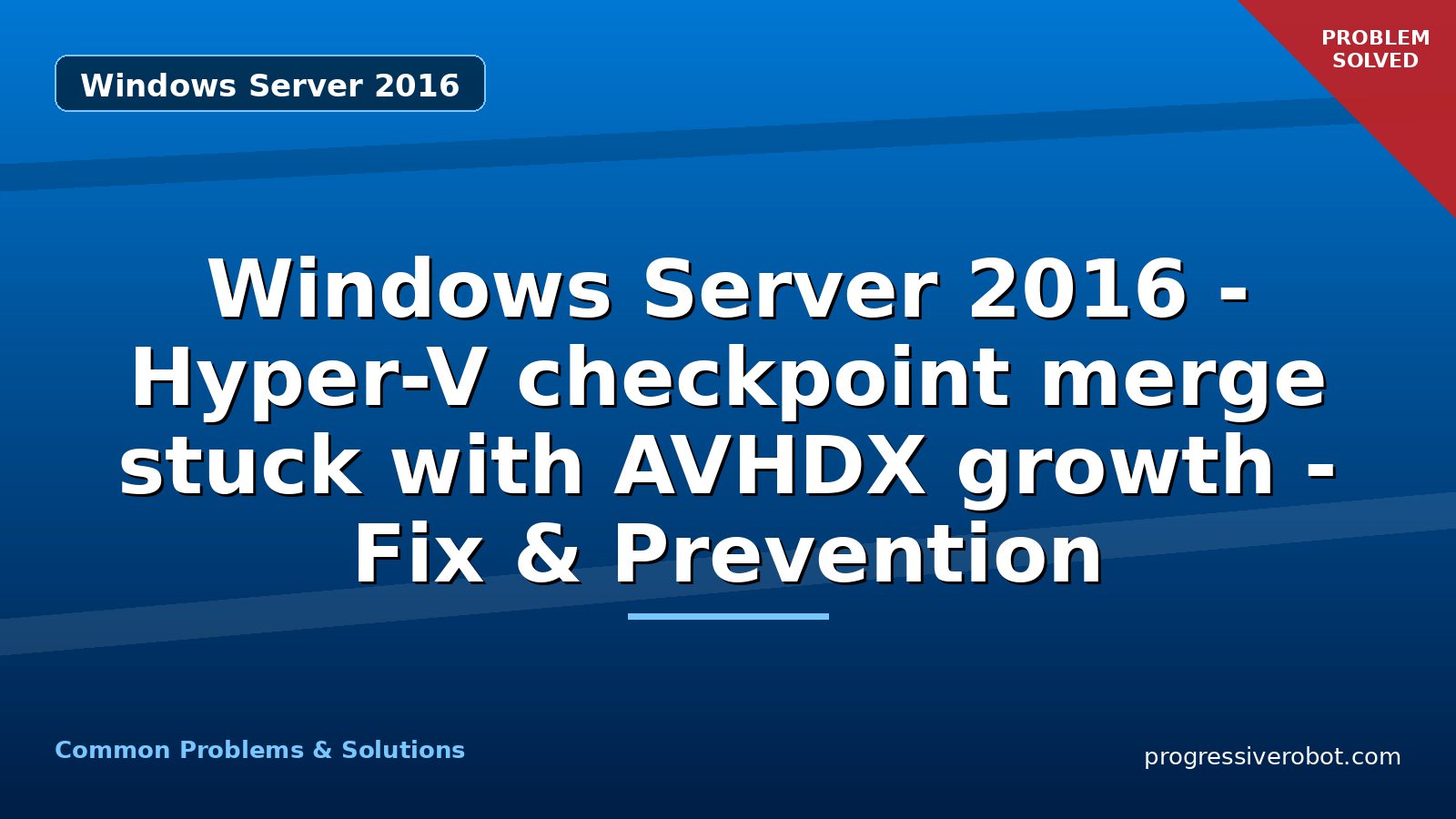 Windows Server 2016

PROBLEM SOLVED

Windows Server 2016 - Hyper-V checkpoint merge stuck with AVHDX growth - Fix & Prevention

Common Problems & Solutions

progressiverobot.com